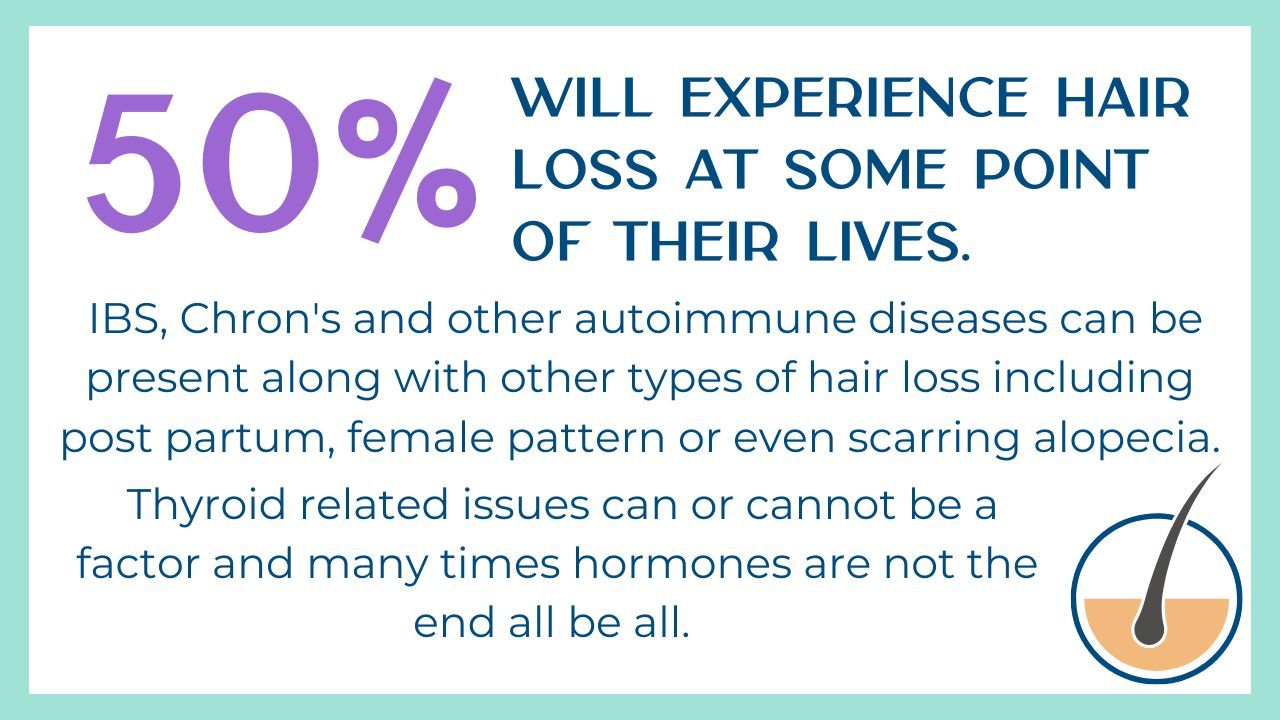 50% WILL EXPERIENCE HAIR LOSS AT SOME POINT OF THEIR LIVES.

IBS, Chron's and other autoimmune diseases can be present along with other types of hair loss including post partum, female pattern or even scarring alopecia.

Thyroid related issues can or cannot be a factor and many times hormones are not the end all be all.